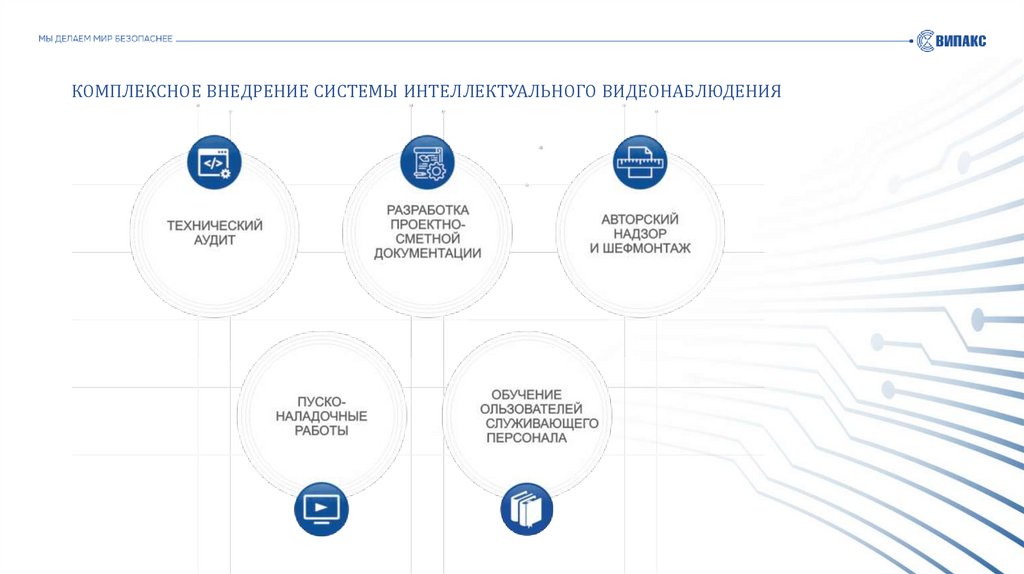 МЫ ДЕЛАЕМ МИР БЕЗОПАСНЕЕ

ВИПАКС

КОМПЛЕКСНОЕ ВНЕДРЕНИЕ СИСТЕМЫ ИНТЕЛЛЕКТУАЛЬНОГО ВИДЕОНАБЛЮДЕНИЯ

</>

ТЕХНИЧЕСКИЙ АУДИТ

РАЗРАБОТКА ПРОЕКТНО-СМЕТНОЙ ДОКУМЕНТАЦИИ

АВТОРСКИЙ НАДЗОР И ШЕФМОНТАЖ

ПУСКО-НАЛАДОЧНЫЕ РАБОТЫ

ОБУЧЕНИЕ ОЛЬЗОВАТЕЛЕЙ СЛУЖИВАЮЩЕГО ПЕРСОНАЛА